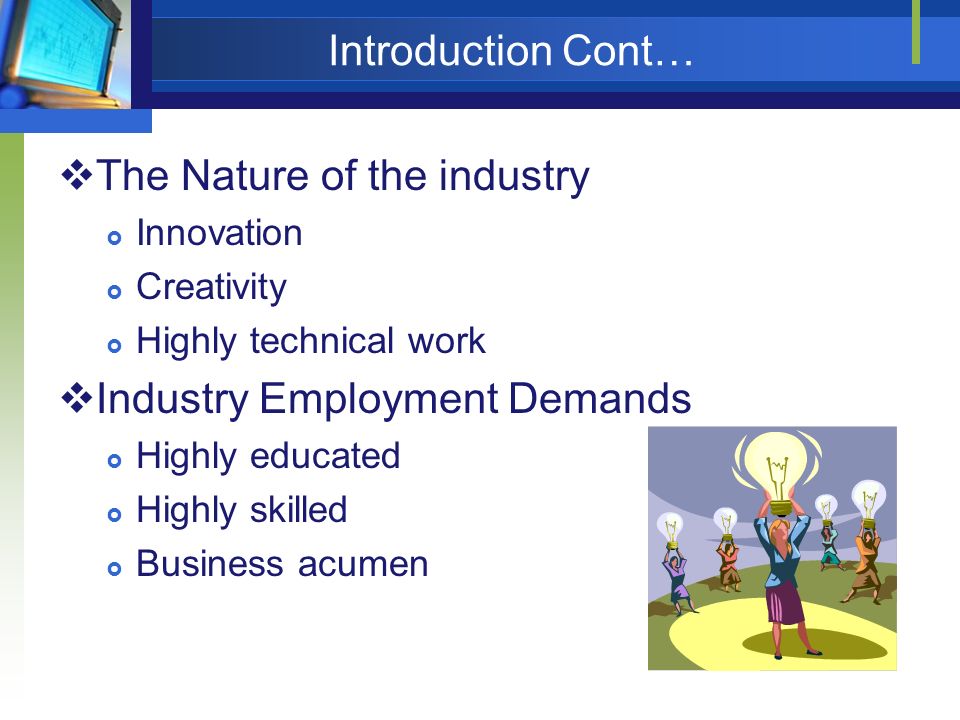 Introduction Cont…

❖The Nature of the industry

- Innovation
- Creativity
- Highly technical work

❖Industry Employment Demands

- Highly educated
- Highly skilled
- Business acumen